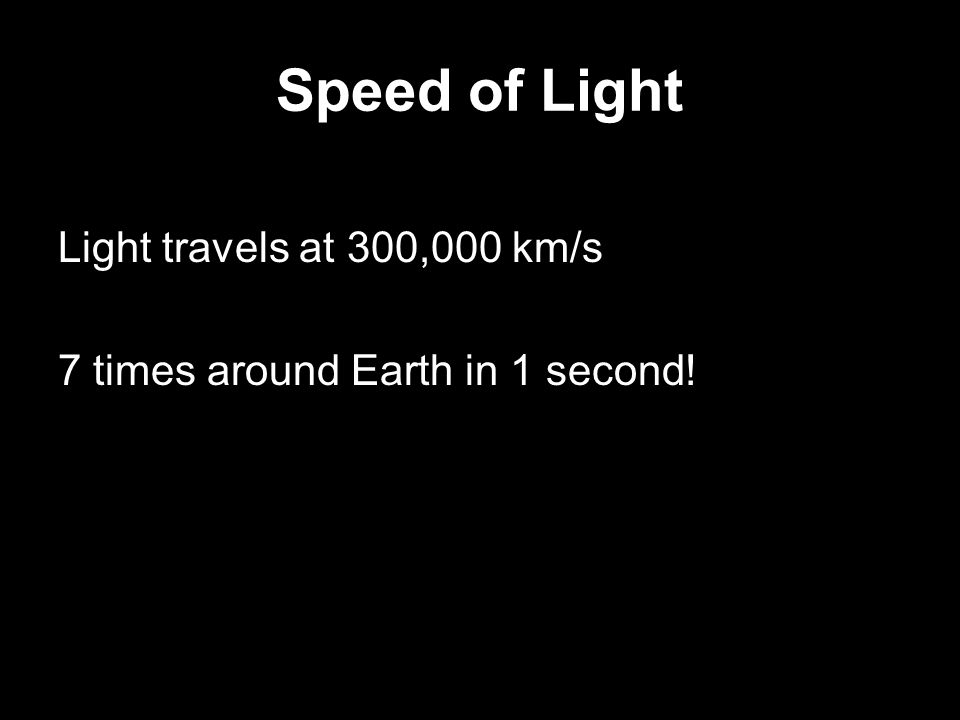 Speed of Light

Light travels at 300,000 km/s

7 times around Earth in 1 second!